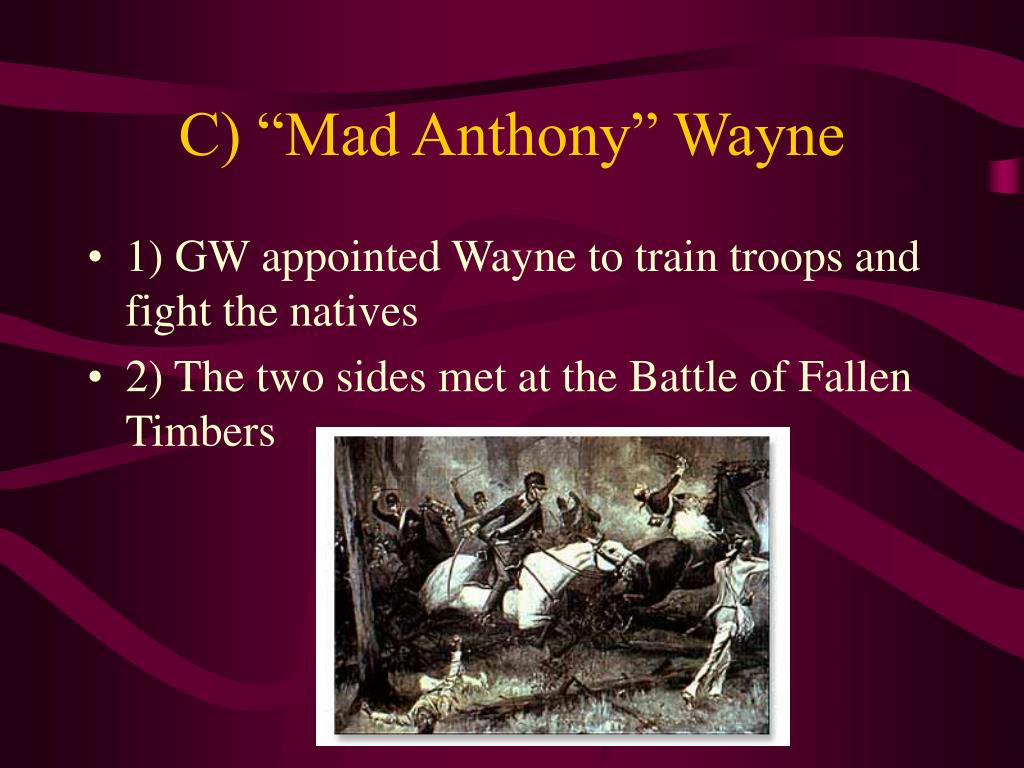 C) “Mad Anthony” Wayne

• 1) GW appointed Wayne to train troops and fight the natives
• 2) The two sides met at the Battle of Fallen Timbers